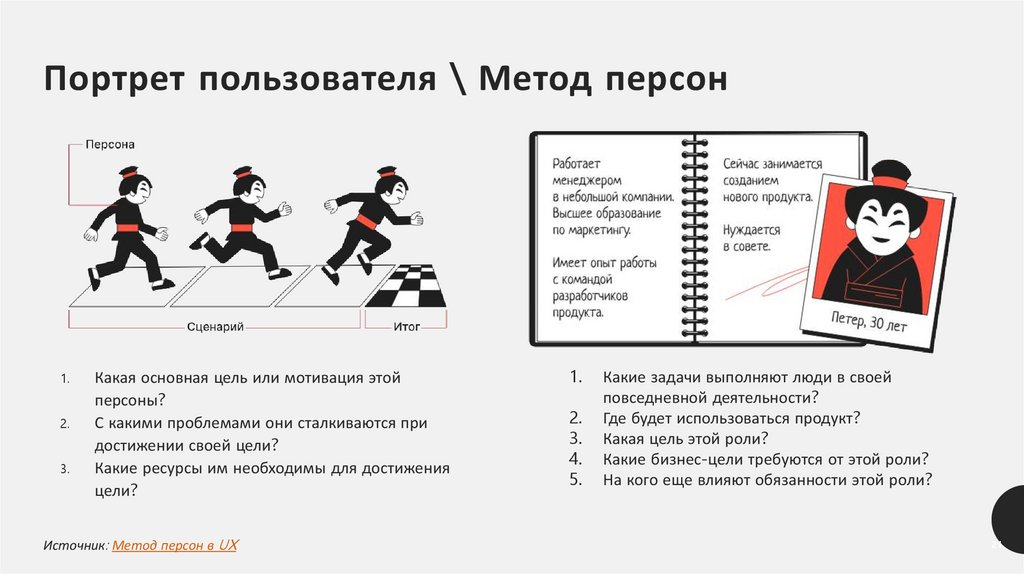 Портрет пользователя \ Метод персон

Персона

Сценарий

Итог

Работает менеджером в небольшой компании. Высшее образование по маркетингу.

Имеет опыт работы с командой разработчиков продукта.

Сейчас занимается созданием нового продукта.

Нуждается в совете.

Петер, 30 лет

1. Какая основная цель или мотивация этой персоны?
2. С какими проблемами они сталкиваются при достижении своей цели?
3. Какие ресурсы им необходимы для достижения цели?

1. Какие задачи выполняют люди в своей повседневной деятельности?
2. Где будет использоваться продукт?
3. Какая цель этой роли?
4. Какие бизнес-цели требуются от этой роли?
5. На кого еще влияют обязанности этой роли?

Источник: Метод персон в UX